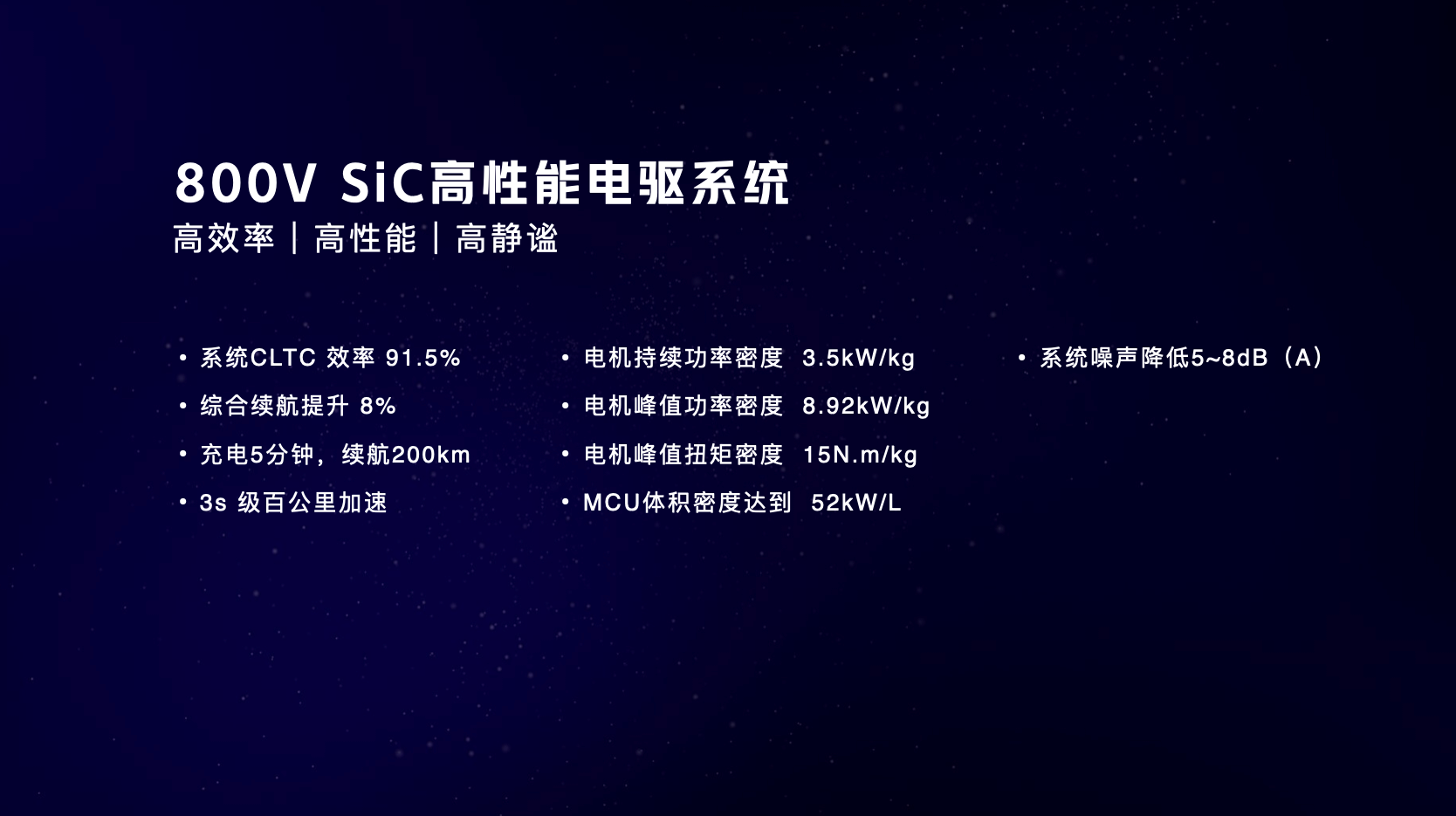 800V SiC高性能电驱系统
高效率 | 高性能 | 高静谧

• 系统CLTC 效率 91.5%
• 综合续航提升 8%
• 充电5分钟，续航200km
• 3s 级百公里加速

• 电机持续功率密度 3.5kW/kg
• 电机峰值功率密度 8.92kW/kg
• 电机峰值扭矩密度 15N.m/kg
• MCU体积密度达到 52kW/L

• 系统噪声降低5~8dB（A）